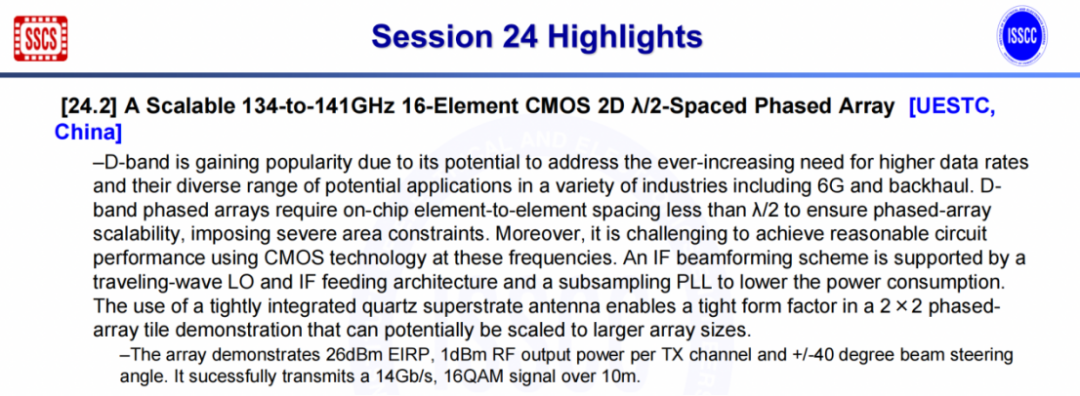 SSCS

Session 24 Highlights

ISSCC

[24.2] A Scalable 134-to-141GHz 16-Element CMOS 2D λ/2-Spaced Phased Array [UESTC, China]

–D-band is gaining popularity due to its potential to address the ever-increasing need for higher data rates and their diverse range of potential applications in a variety of industries including 6G and backhaul. D-band phased arrays require on-chip element-to-element spacing less than λ/2 to ensure phased-array scalability, imposing severe area constraints. Moreover, it is challenging to achieve reasonable circuit performance using CMOS technology at these frequencies. An IF beamforming scheme is supported by a traveling-wave LO and IF feeding architecture and a subsampling PLL to lower the power consumption. The use of a tightly integrated quartz superstrate antenna enables a tight form factor in a 2 × 2 phased-array tile demonstration that can potentially be scaled to larger array sizes.

–The array demonstrates 26dBm EIRP, 1dBm RF output power per TX channel and +/-40 degree beam steering angle. It sucessfully transmits a 14Gb/s, 16QAM signal over 10m.